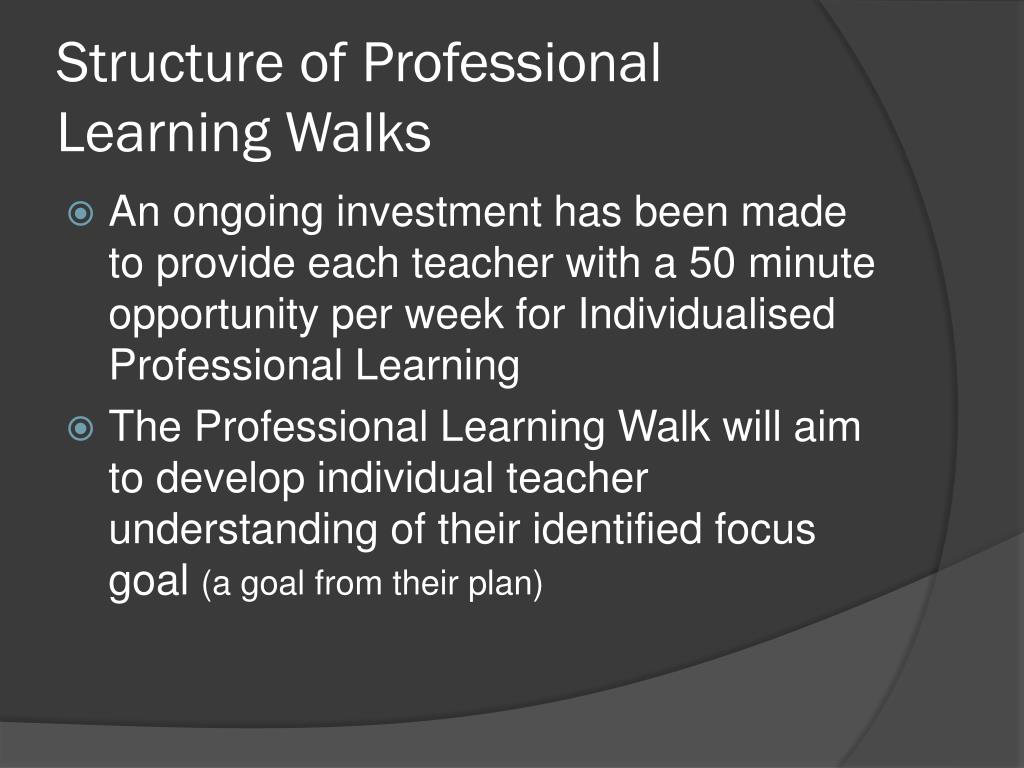 Structure of Professional Learning Walks

An ongoing investment has been made to provide each teacher with a 50 minute opportunity per week for Individualised Professional Learning

The Professional Learning Walk will aim to develop individual teacher understanding of their identified focus goal (a goal from their plan)